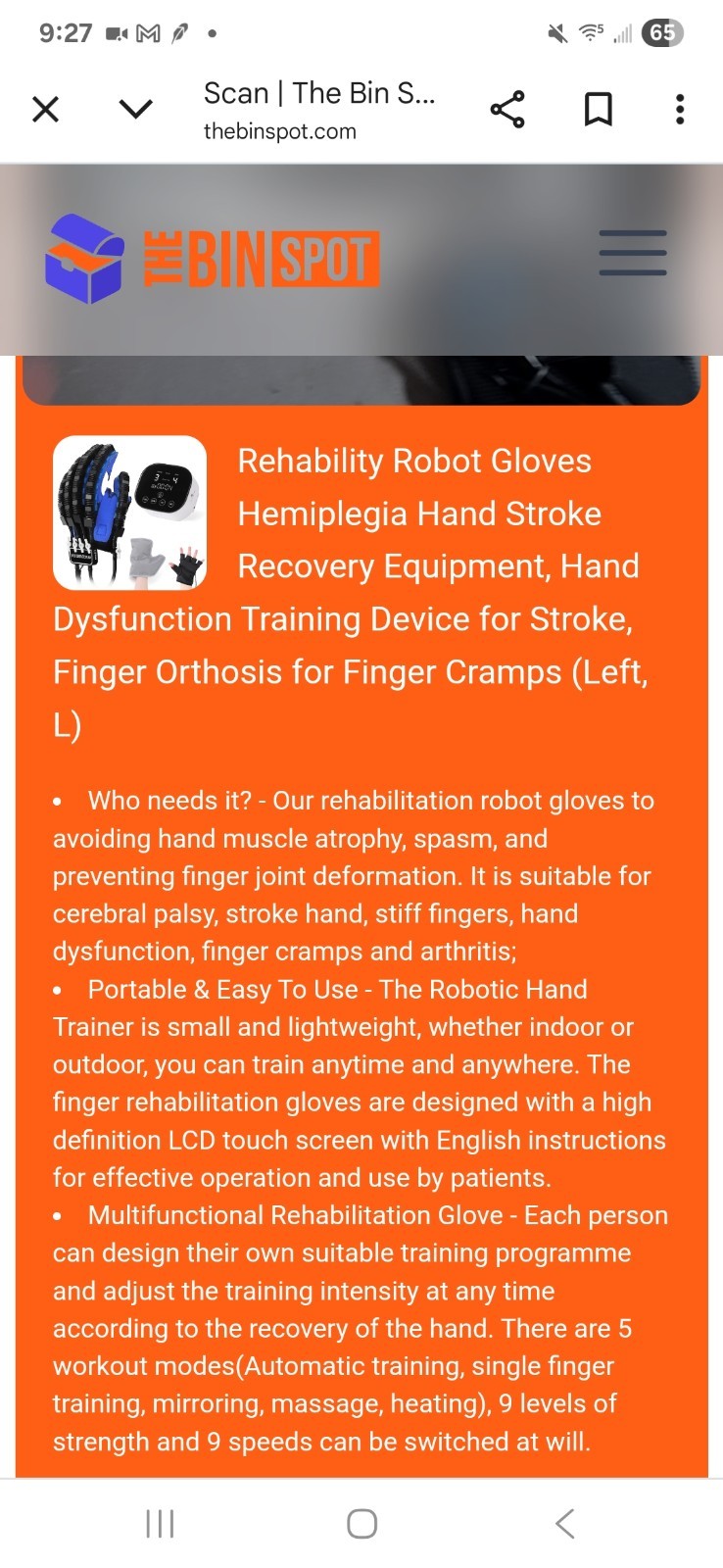 9:27

65

Scan | The Bin S...
thebinspot.com

THE BIN SPOT

Rehability Robot Gloves Hemiplegia Hand Stroke Recovery Equipment, Hand Dysfunction Training Device for Stroke, Finger Orthosis for Finger Cramps (Left, L)

• Who needs it? - Our rehabilitation robot gloves to avoiding hand muscle atrophy, spasm, and preventing finger joint deformation. It is suitable for cerebral palsy, stroke hand, stiff fingers, hand dysfunction, finger cramps and arthritis;
• Portable & Easy To Use - The Robotic Hand Trainer is small and lightweight, whether indoor or outdoor, you can train anytime and anywhere. The finger rehabilitation gloves are designed with a high definition LCD touch screen with English instructions for effective operation and use by patients.
• Multifunctional Rehabilitation Glove - Each person can design their own suitable training programme and adjust the training intensity at any time according to the recovery of the hand. There are 5 workout modes(Automatic training, single finger training, mirroring, massage, heating), 9 levels of strength and 9 speeds can be switched at will.